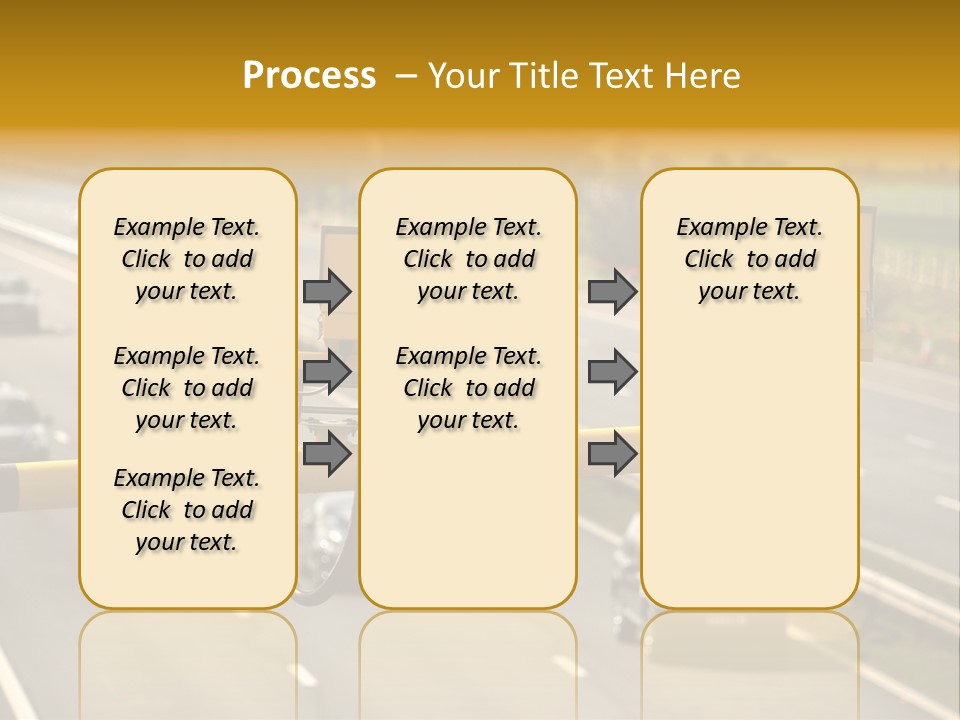 Process – Your Title Text Here

Example Text. Click to add your text.

Example Text. Click to add your text.

Example Text. Click to add your text.

Example Text. Click to add your text.

Example Text. Click to add your text.

Example Text. Click to add your text.